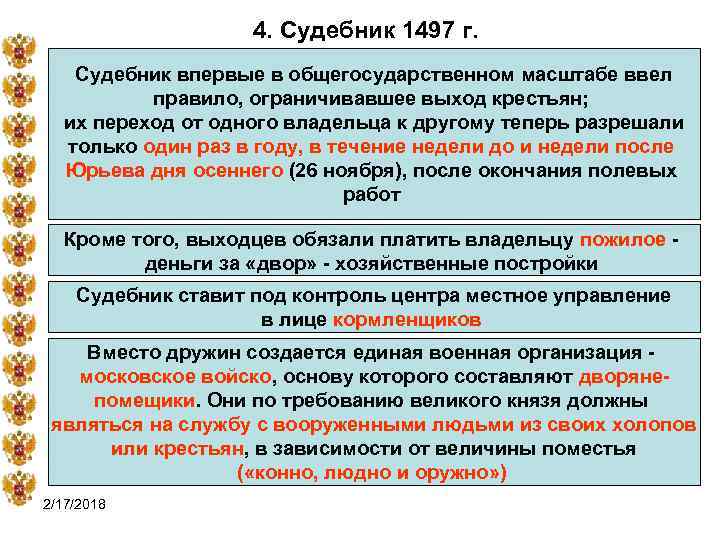 4. Судебник 1497 г.

Судебник впервые в общегосударственном масштабе ввел правило, ограничивавшее выход крестьян; их переход от одного владельца к другому теперь разрешали только один раз в году, в течение недели до и недели после Юрьева дня осеннего (26 ноября), после окончания полевых работ

Кроме того, выходцев обязали платить владельцу пожилое - деньги за «двор» - хозяйственные постройки

Судебник ставит под контроль центра местное управление в лице кормленщиков

Вместо дружин создается единая военная организация - московское войско, основу которого составляют дворяне-помещики. Они по требованию великого князя должны являться на службу с вооруженными людьми из своих холопов или крестьян, в зависимости от величины поместья («конно, людно и оружно»)

2/17/2018